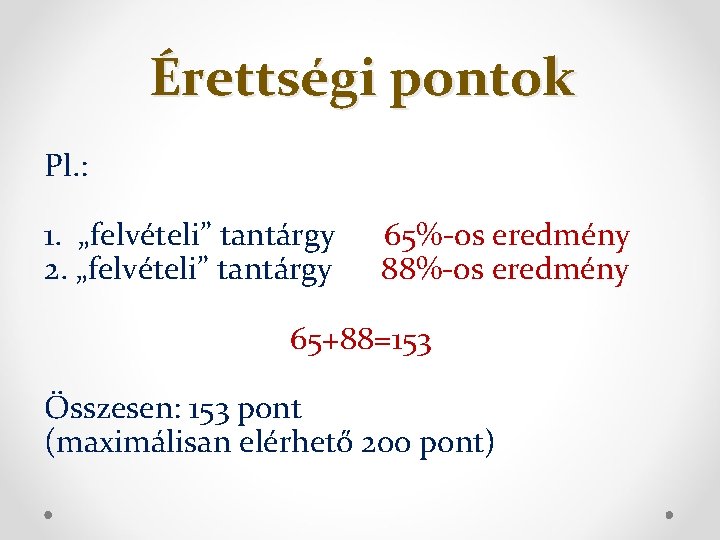 Érettségi pontok

Pl.:

1. „felvételi” tantárgy 65%-os eredmény
2. „felvételi” tantárgy 88%-os eredmény

65+88=153

Összesen: 153 pont
(maximálisan elérhető 200 pont)